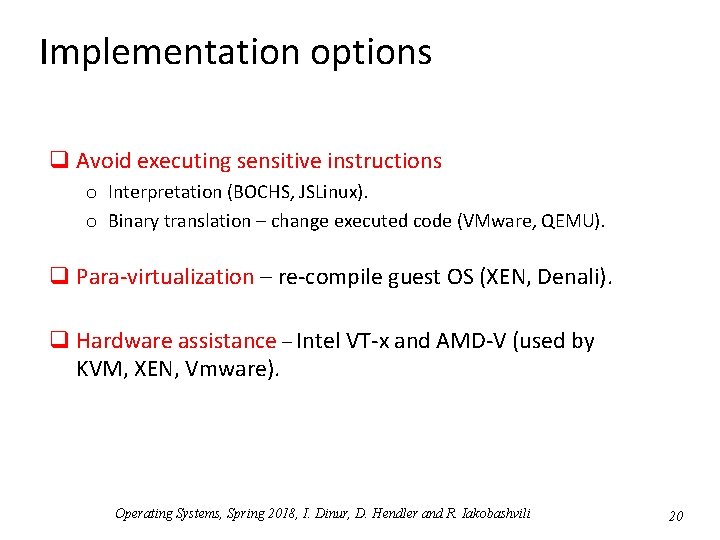 Implementation options

❑ Avoid executing sensitive instructions

o Interpretation (BOCHS, JSLinux).

o Binary translation – change executed code (VMware, QEMU).

❑ Para-virtualization – re-compile guest OS (XEN, Denali).

❑ Hardware assistance – Intel VT-x and AMD-V (used by KVM, XEN, Vmware).

Operating Systems, Spring 2018, I. Dinur, D. Hendler and R. Iakobashvili

20